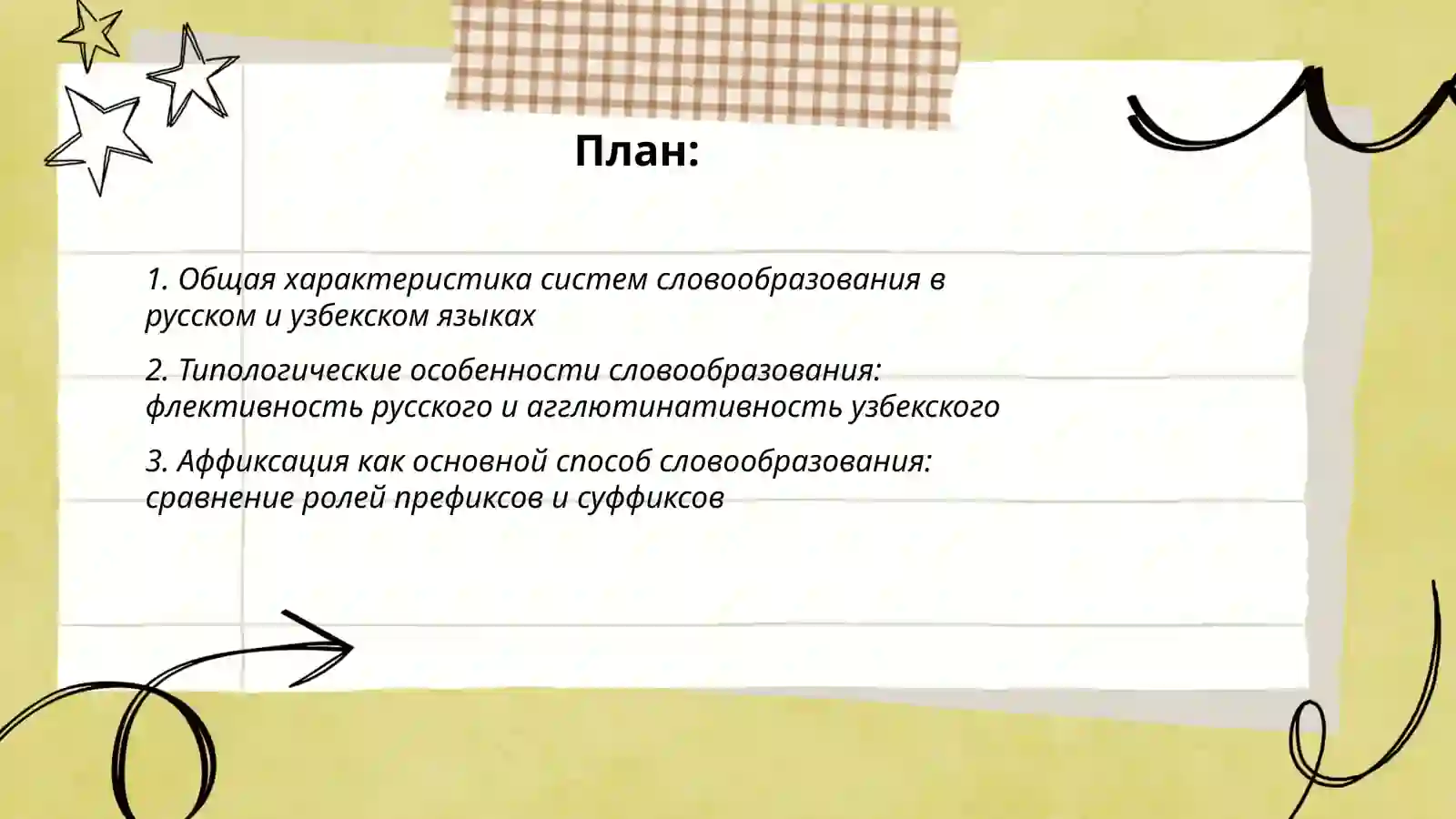 План:

1. Общая характеристика систем словообразования в русском и узбекском языках

2. Типологические особенности словообразования: флективность русского и агглютинативность узбекского

3. Аффиксация как основной способ словообразования: сравнение ролей префиксов и суффиксов